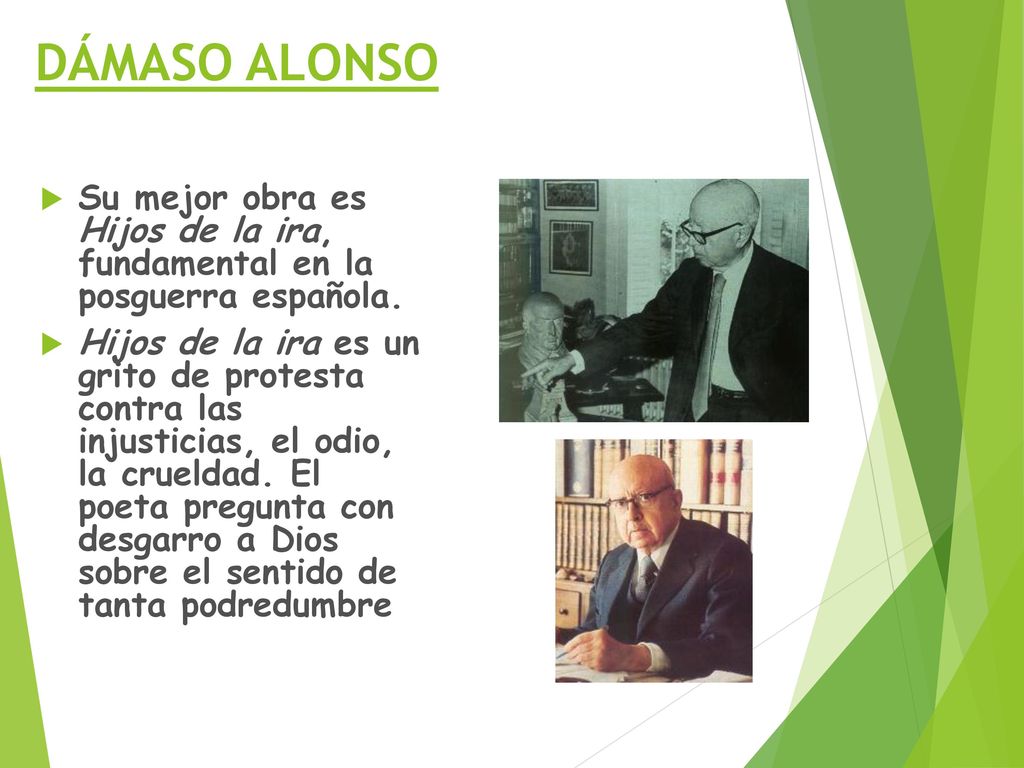 DÁMASO ALONSO

Su mejor obra es Hijos de la ira, fundamental en la posguerra española.

Hijos de la ira es un grito de protesta contra las injusticias, el odio, la crueldad. El poeta pregunta con desgarro a Dios sobre el sentido de tanta podredumbre